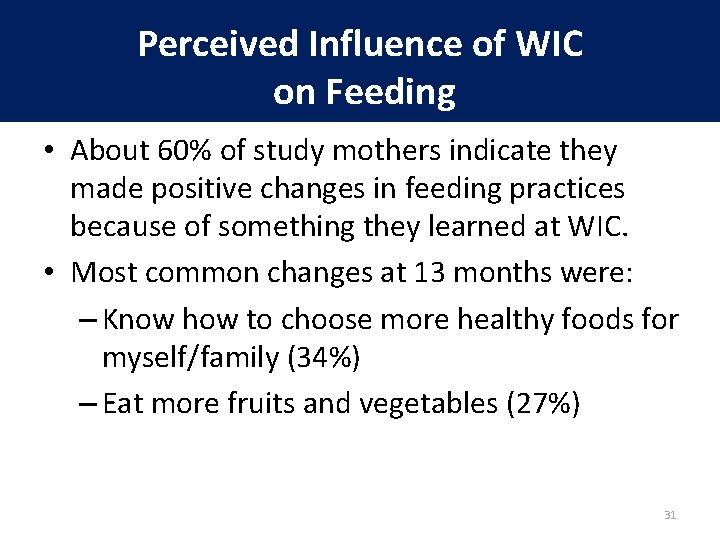 Perceived Influence of WIC on Feeding

• About 60% of study mothers indicate they made positive changes in feeding practices because of something they learned at WIC.

• Most common changes at 13 months were:

– Know how to choose more healthy foods for myself/family (34%)

– Eat more fruits and vegetables (27%)

31